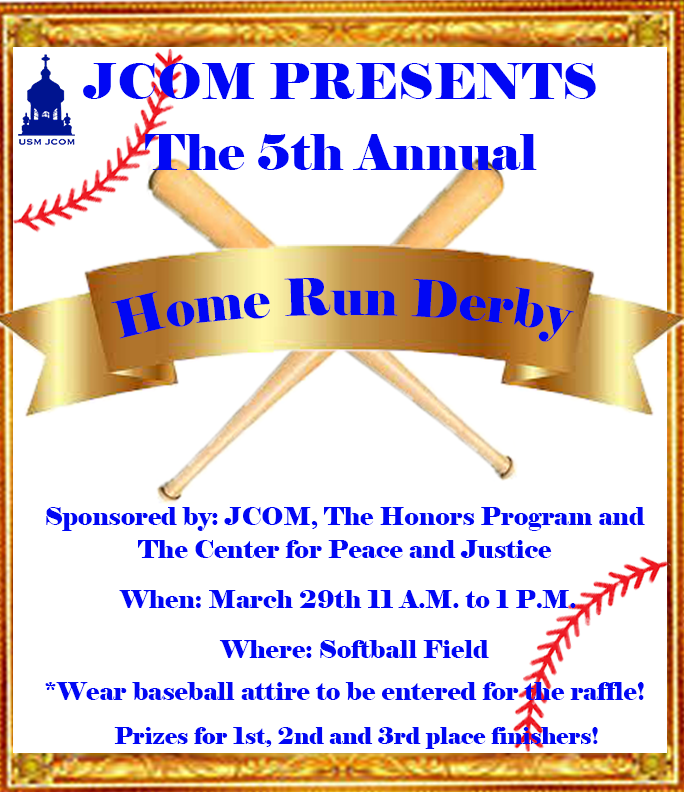 USM JCOM

JCOM PRESENTS
The 5th Annual

Home Run Derby

Sponsored by: JCOM, The Honors Program and The Center for Peace and Justice

When: March 29th 11 A.M. to 1 P.M.

Where: Softball Field

*Wear baseball attire to be entered for the raffle!

Prizes for 1st, 2nd and 3rd place finishers!